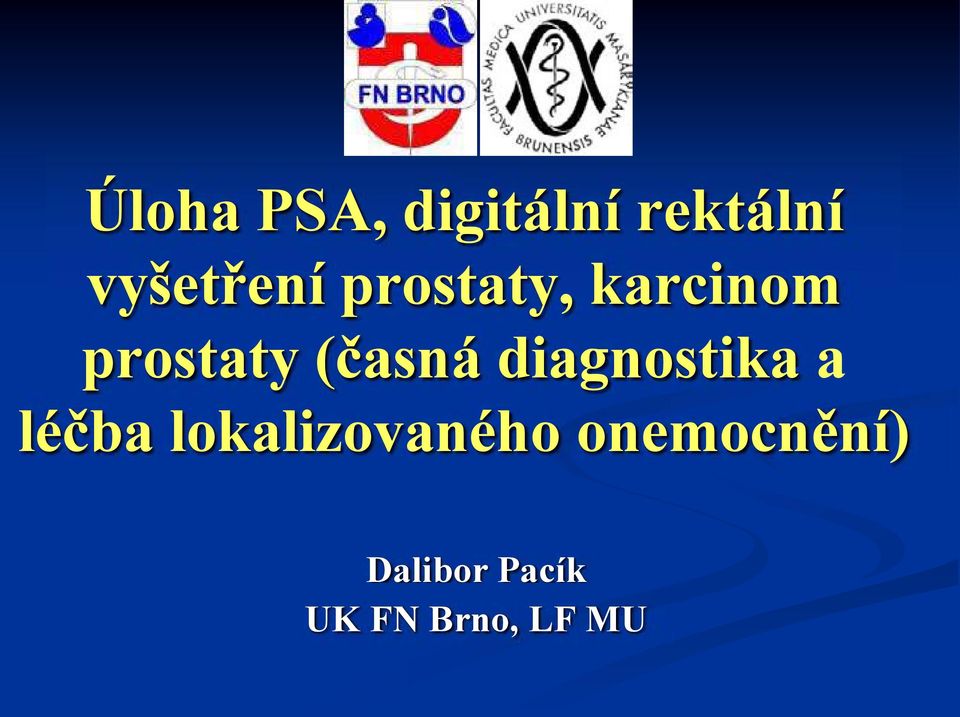 FN BRNO

FACULTAS MEDICA UNIVERSITATIS MASARYKIANAE BRUNENSIS

Úloha PSA, digitální rektální vyšetření prostaty, karcinom prostaty (časná diagnostika a léčba lokalizovaného onemocnění)

Dalibor Pacík
UK FN Brno, LF MU